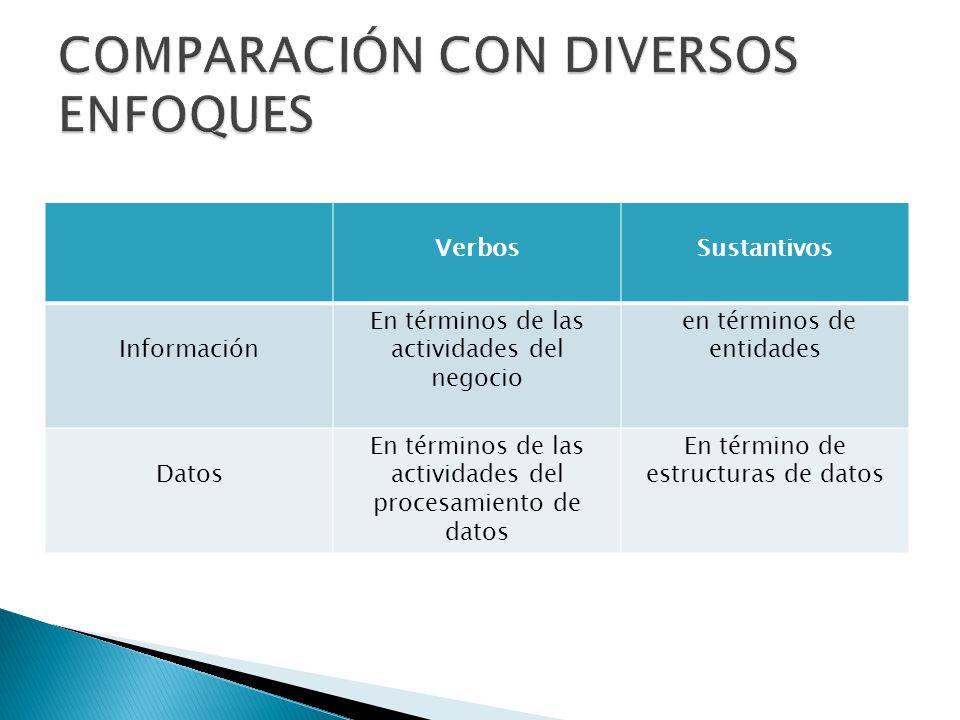 COMPARACIÓN CON DIVERSOS ENFOQUES

| | Verbos | Sustantivos |
|---|---|---|
| Información | En términos de las actividades del negocio | en términos de entidades |
| Datos | En términos de las actividades del procesamiento de datos | En término de estructuras de datos |